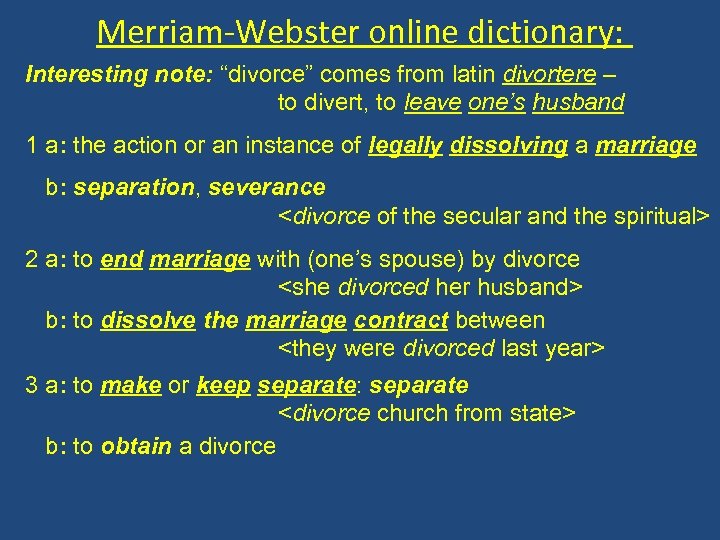 Merriam-Webster online dictionary:

Interesting note: “divorce” comes from latin divortere – to divert, to leave one’s husband

1 a: the action or an instance of legally dissolving a marriage

b: separation, severance <divorce of the secular and the spiritual>

2 a: to end marriage with (one’s spouse) by divorce <she divorced her husband>

b: to dissolve the marriage contract between <they were divorced last year>

3 a: to make or keep separate: separate <divorce church from state>

b: to obtain a divorce